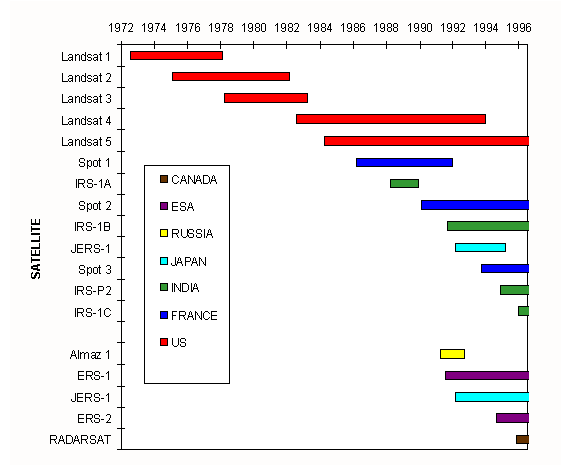 1972 1974 1976 1978 1980 1982 1984 1986 1988 1990 1992 1994 1996

SATELLITE

Landsat 1
Landsat 2
Landsat 3
Landsat 4
Landsat 5
Spot 1
IRS-1A
Spot 2
IRS-1B
JERS-1
Spot 3
IRS-P2
IRS-1C
Almaz 1
ERS-1
JERS-1
ERS-2
RADARSAT

CANADA
ESA
RUSSIA
JAPAN
INDIA
FRANCE
US